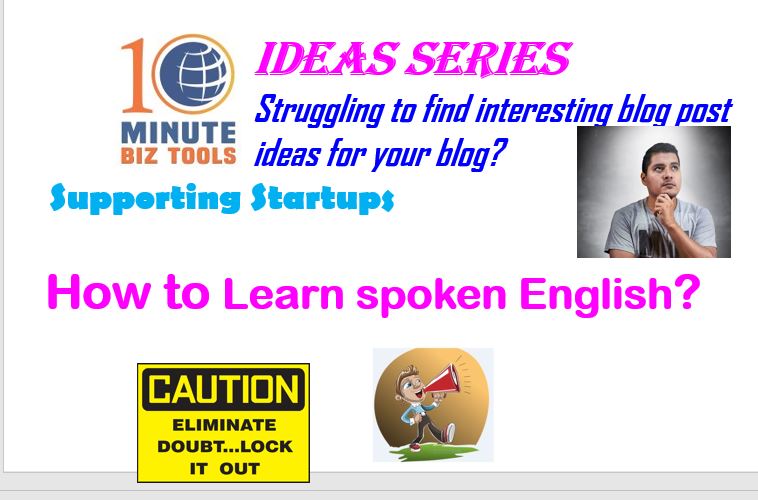 10 MINUTE BIZ TOOLS

IDEAS SERIES

Struggling to find interesting blog post ideas for your blog?

Supporting Startups

How to Learn spoken English?

CAUTION

ELIMINATE DOUBT...LOCK IT OUT